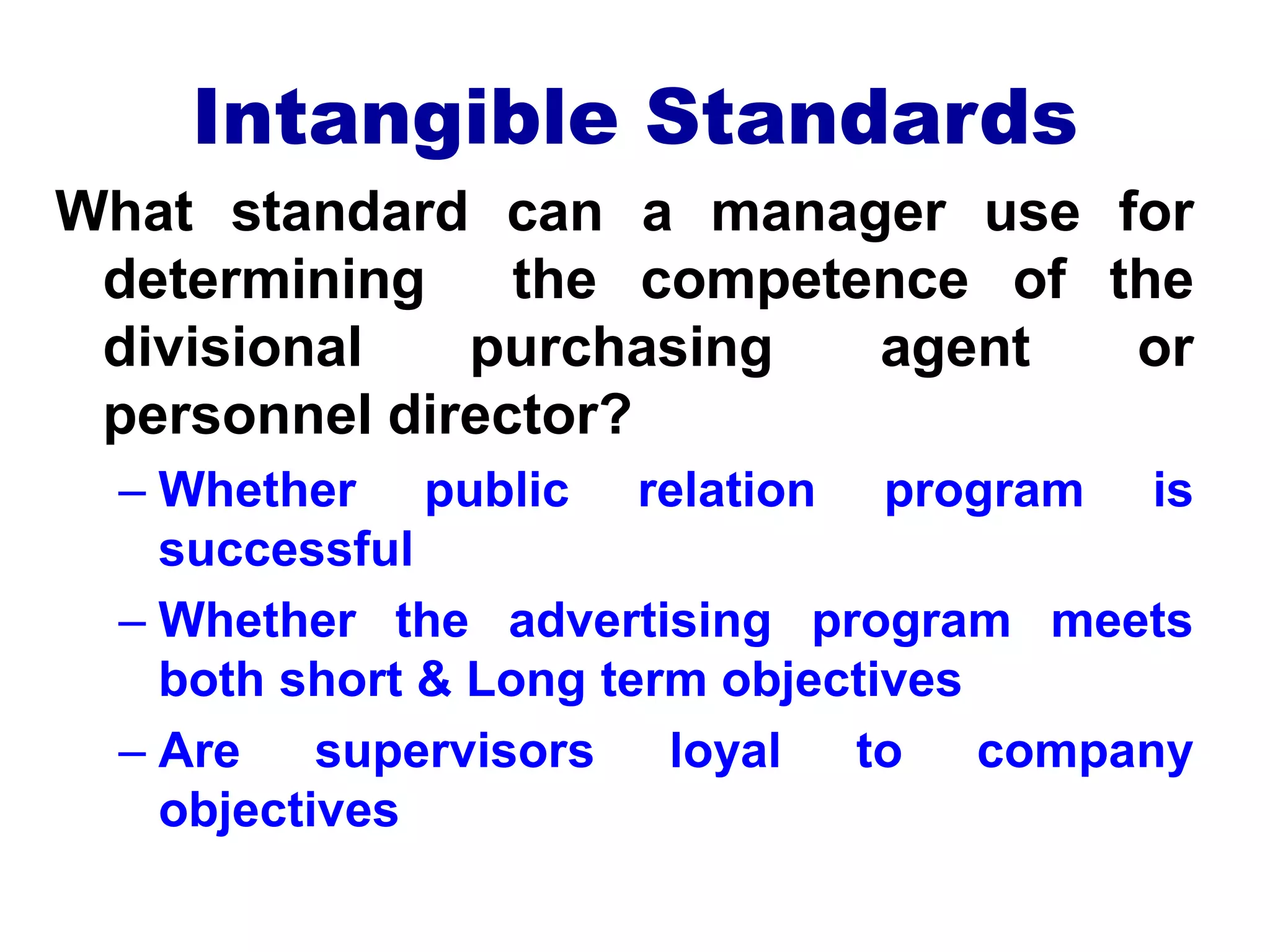 Intangible Standards

What standard can a manager use for determining the competence of the divisional purchasing agent or personnel director?

– Whether public relation program is successful

– Whether the advertising program meets both short & Long term objectives

– Are supervisors loyal to company objectives